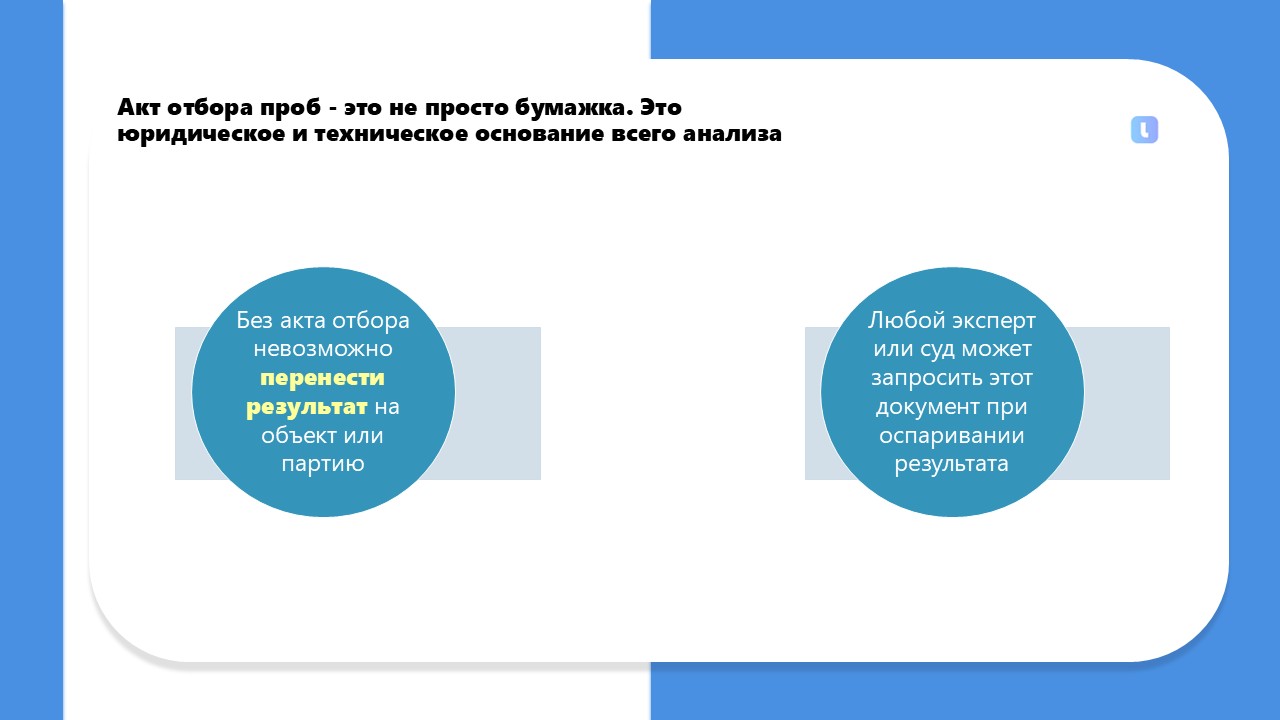 Акт отбора проб - это не просто бумажка. Это юридическое и техническое основание всего анализа

Без акта отбора невозможно перенести результат на объект или партию

Любой эксперт или суд может запросить этот документ при оспаривании результата